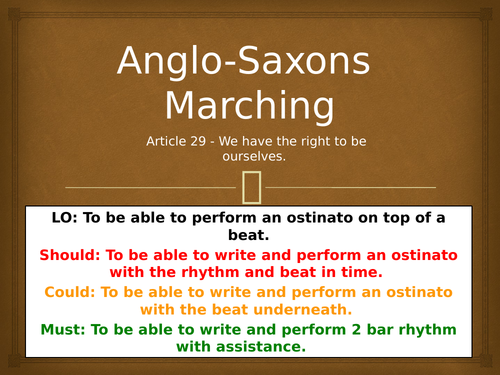 Anglo-Saxons Marching

Article 29 - We have the right to be ourselves.

LO: To be able to perform an ostinato on top of a beat.

Should: To be able to write and perform an ostinato with the rhythm and beat in time.

Could: To be able to write and perform an ostinato with the beat underneath.

Must: To be able to write and perform 2 bar rhythm with assistance.